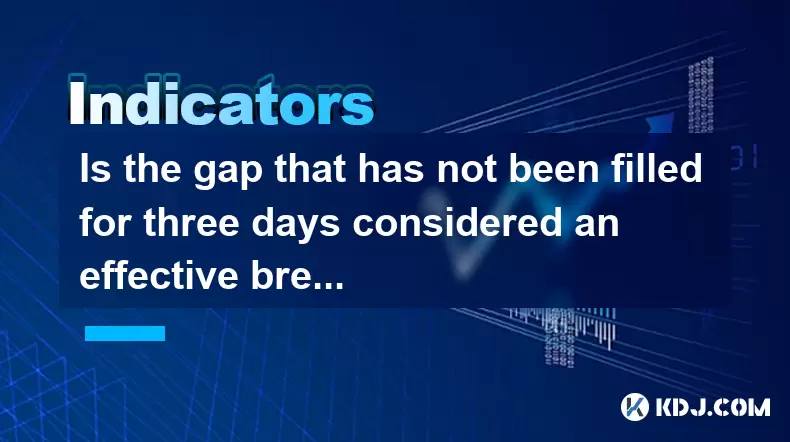 Indicators

Is the gap that has not been filled for three days considered an effective bre...

KDJ.COM